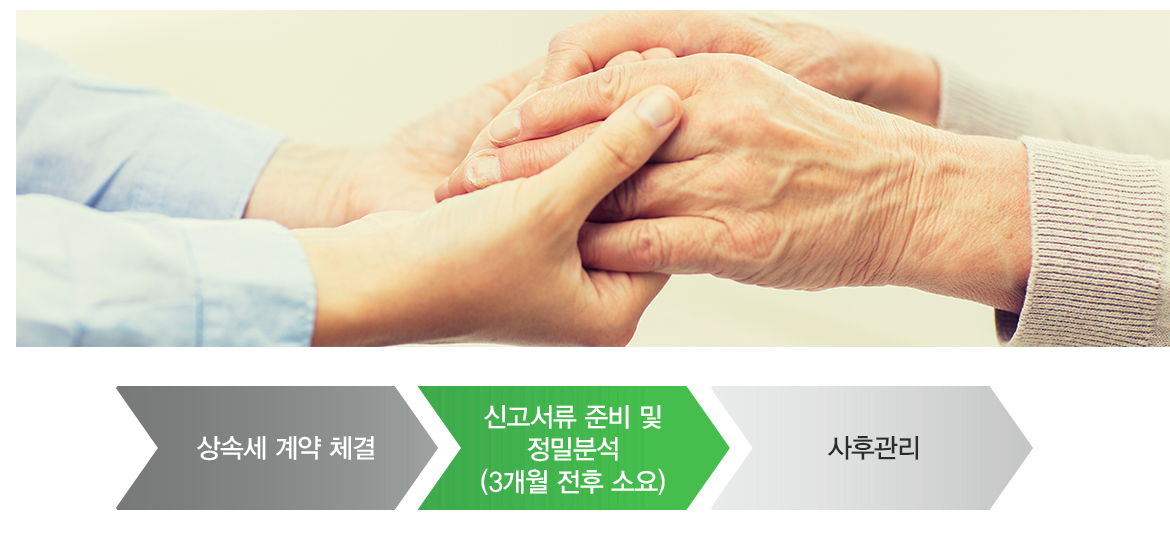 상속세 계약 체결

신고서류 준비 및 정밀분석 (3개월 전후 소요)

사후관리